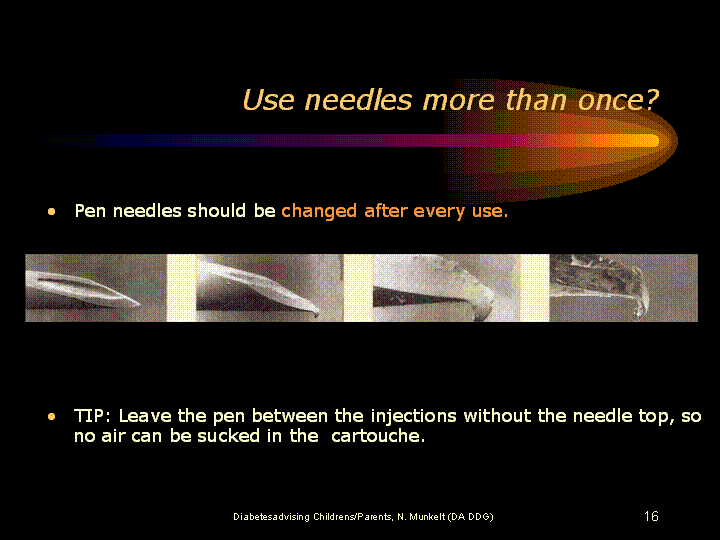 Use needles more than once?

• Pen needles should be changed after every use.

• TIP: Leave the pen between the injections without the needle top, so no air can be sucked in the cartouche.

Diabetesadvising Childrens/Parents, N. Munkelt (DA DDG)

16